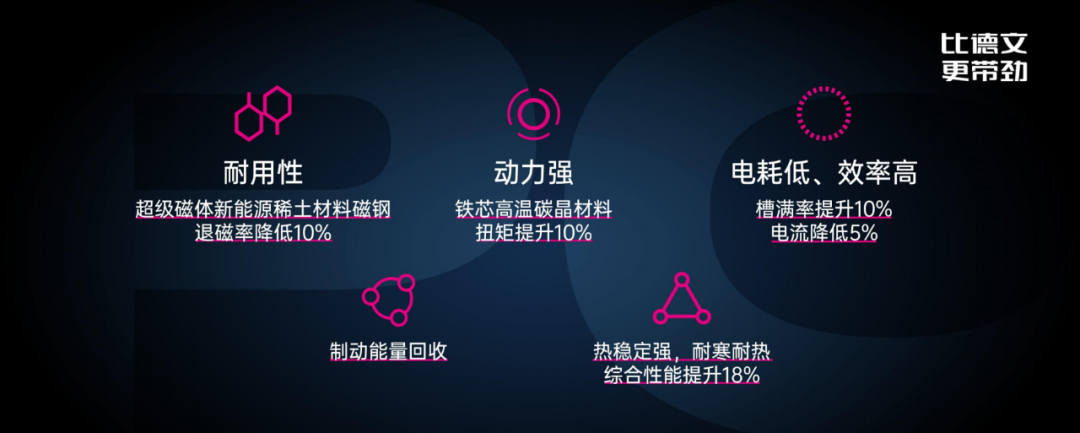 比德文
更带劲

耐用性
超级磁体新能源稀土材料磁钢
退磁率降低10%

动力强
铁芯高温碳晶材料
扭矩提升10%

电耗低、效率高
槽满率提升10%
电流降低5%

制动能量回收

热稳定强，耐寒耐热
综合性能提升18%